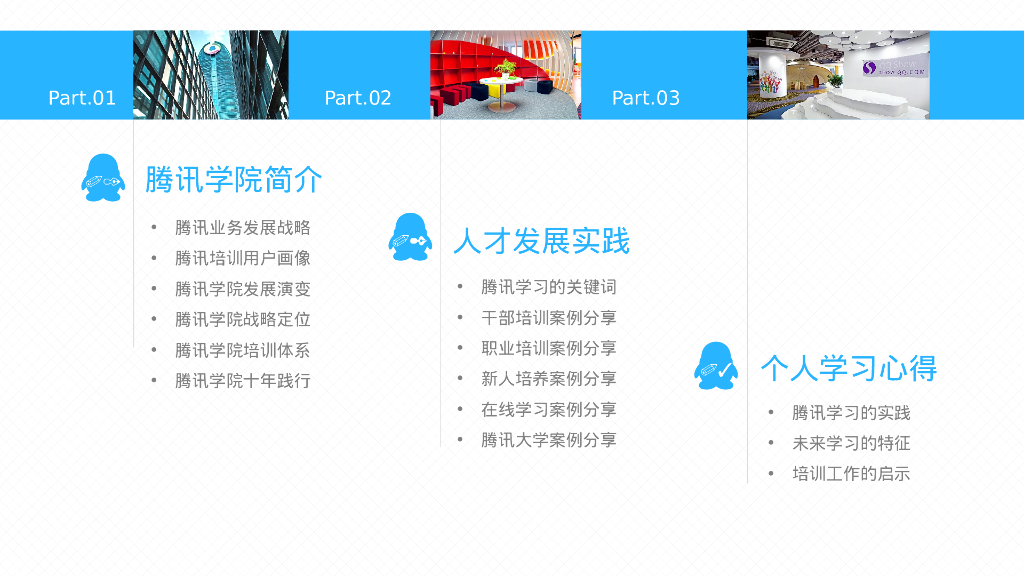 Part.01

腾讯学院简介

- 腾讯业务发展战略
- 腾讯培训用户画像
- 腾讯学院发展演变
- 腾讯学院战略定位
- 腾讯学院培训体系
- 腾讯学院十年践行

Part.02

人才发展实践

- 腾讯学习的关键词
- 干部培训案例分享
- 职业培训案例分享
- 新人培养案例分享
- 在线学习案例分享
- 腾讯大学案例分享

Part.03

个人学习心得

- 腾讯学习的实践
- 未来学习的特征
- 培训工作的启示